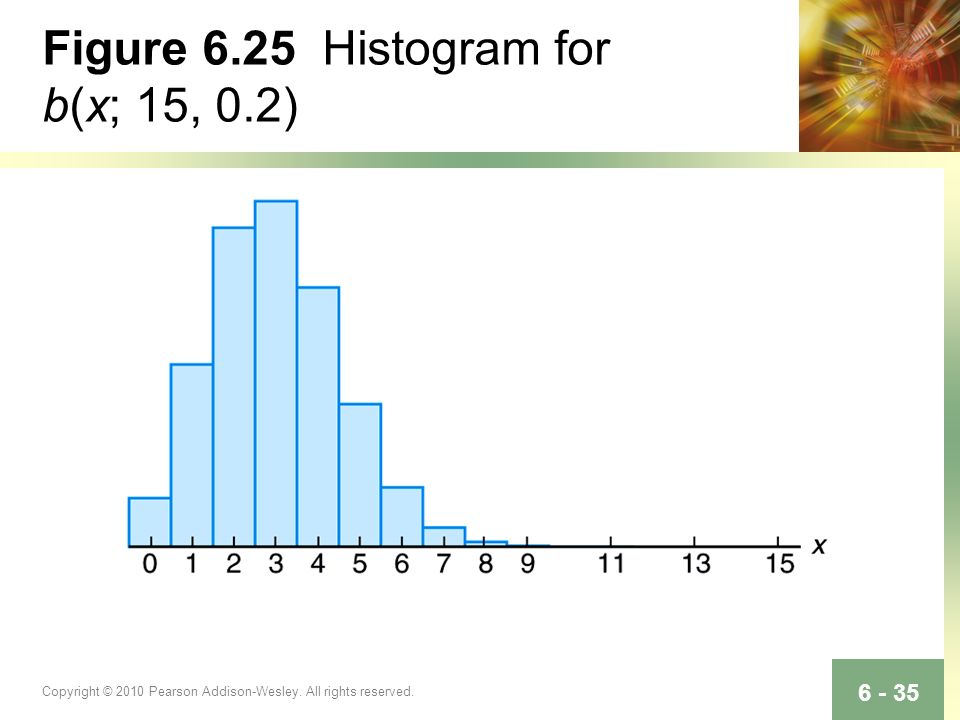 Figure 6.25 Histogram for $b(x; 15, 0.2)$

0 1 2 3 4 5 6 7 8 9 11 13 15 $x$

Copyright © 2010 Pearson Addison-Wesley. All rights reserved.

6 - 35